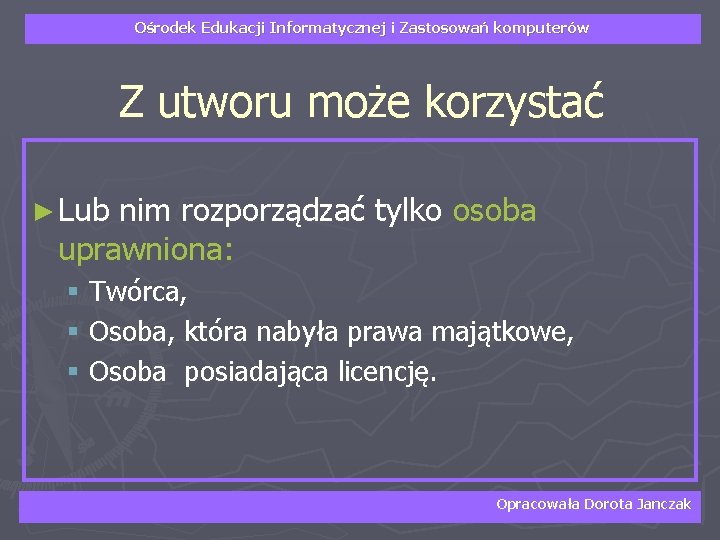 Ośrodek Edukacji Informatycznej i Zastosowań komputerów

Z utworu może korzystać

► Lub nim rozporządzać tylko osoba uprawniona:
▪ Twórca,
▪ Osoba, która nabyła prawa majątkowe,
▪ Osoba posiadająca licencję.

Opracowała Dorota Janczak